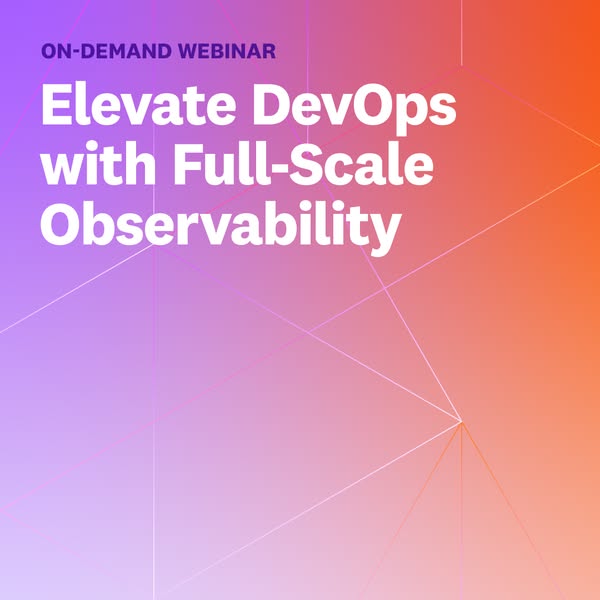 ON-DEMAND WEBINAR

Elevate DevOps with Full-Scale Observability